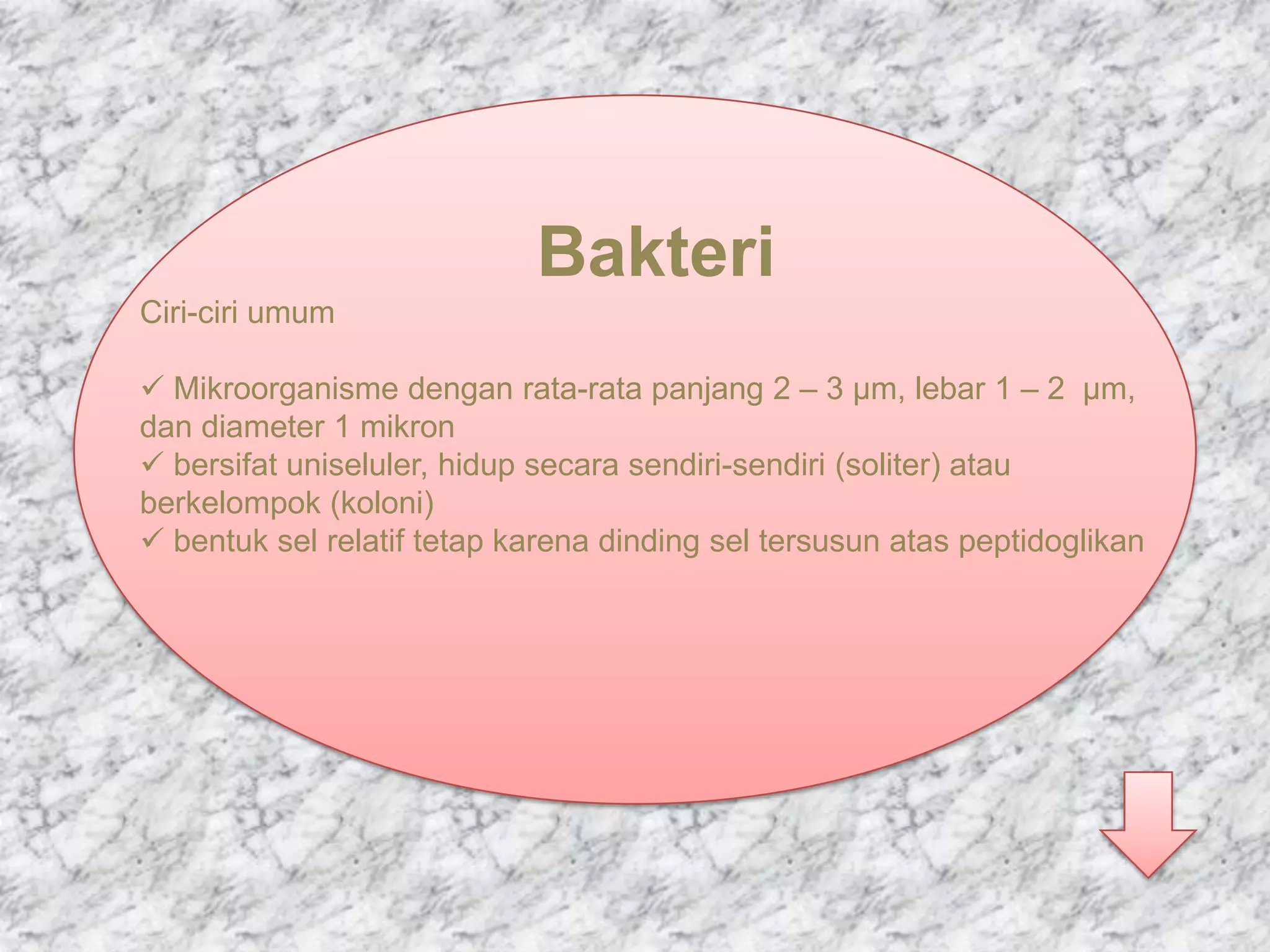 Bakteri

Ciri-ciri umum

✓ Mikroorganisme dengan rata-rata panjang 2 – 3 μm, lebar 1 – 2 μm, dan diameter 1 mikron
✓ bersifat uniseluler, hidup secara sendiri-sendiri (soliter) atau berkelompok (koloni)
✓ bentuk sel relatif tetap karena dinding sel tersusun atas peptidoglikan